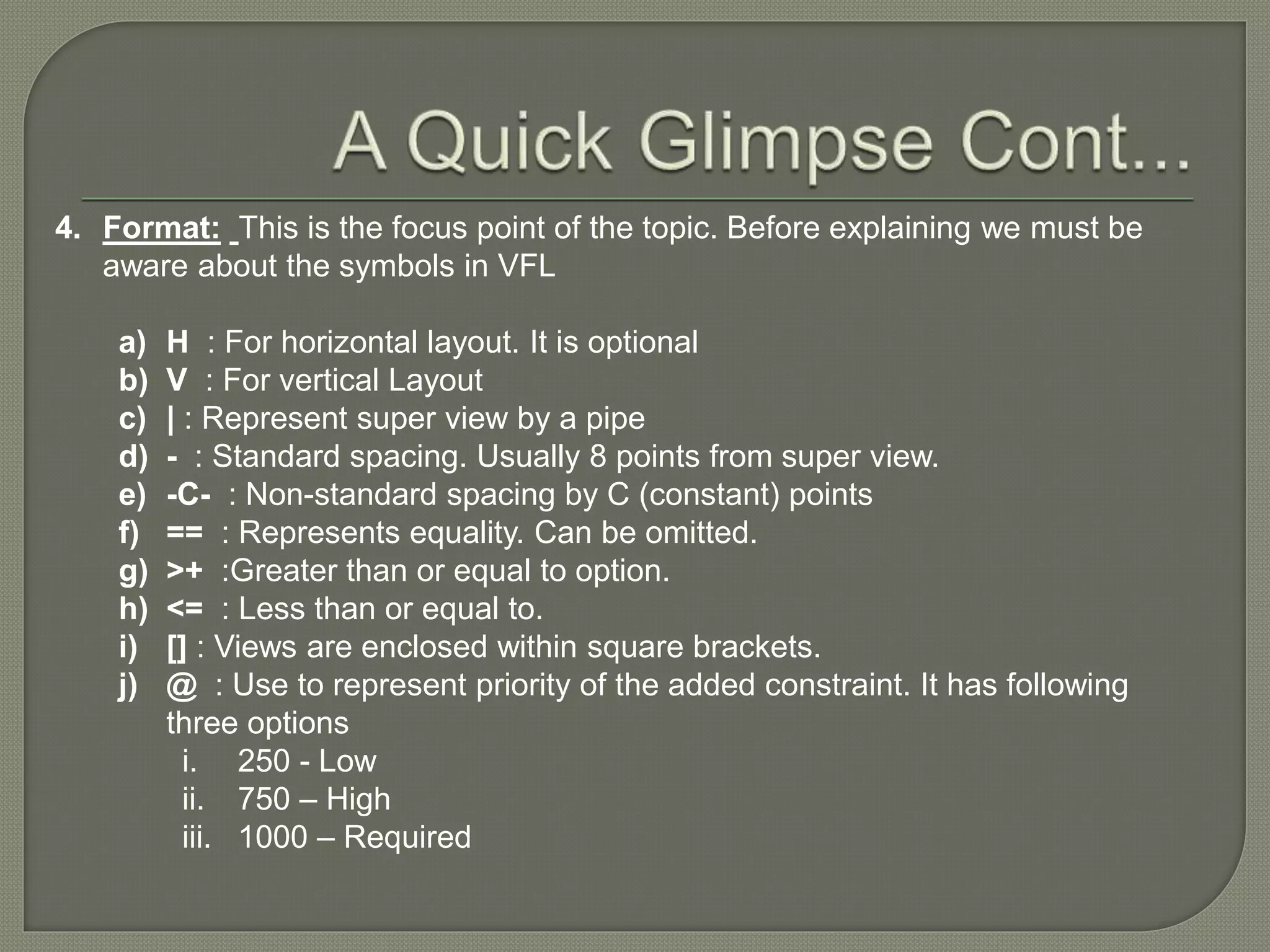 A Quick Glimpse Cont...

4. Format: This is the focus point of the topic. Before explaining we must be aware about the symbols in VFL

a) H : For horizontal layout. It is optional
b) V : For vertical Layout
c) | : Represent super view by a pipe
d) - : Standard spacing. Usually 8 points from super view.
e) -C- : Non-standard spacing by C (constant) points
f) == : Represents equality. Can be omitted.
g) >+ :Greater than or equal to option.
h) <= : Less than or equal to.
i) [] : Views are enclosed within square brackets.
j) @ : Use to represent priority of the added constraint. It has following three options
i. 250 - Low
ii. 750 – High
iii. 1000 – Required